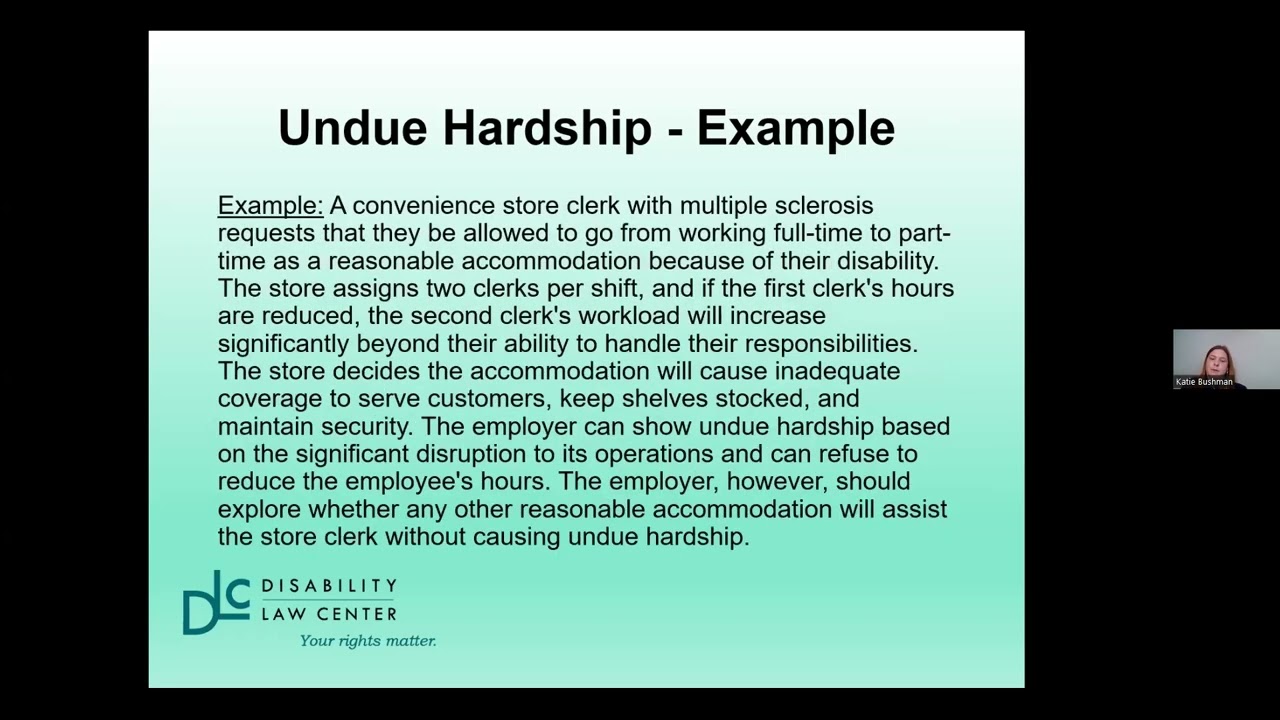 Undue Hardship - Example

Example: A convenience store clerk with multiple sclerosis requests that they be allowed to go from working full-time to part-time as a reasonable accommodation because of their disability. The store assigns two clerks per shift, and if the first clerk's hours are reduced, the second clerk's workload will increase significantly beyond their ability to handle their responsibilities. The store decides the accommodation will cause inadequate coverage to serve customers, keep shelves stocked, and maintain security. The employer can show undue hardship based on the significant disruption to its operations and can refuse to reduce the employee's hours. The employer, however, should explore whether any other reasonable accommodation will assist the store clerk without causing undue hardship.

DLC DISABILITY LAW CENTER
Your rights matter.

Katie Bushman